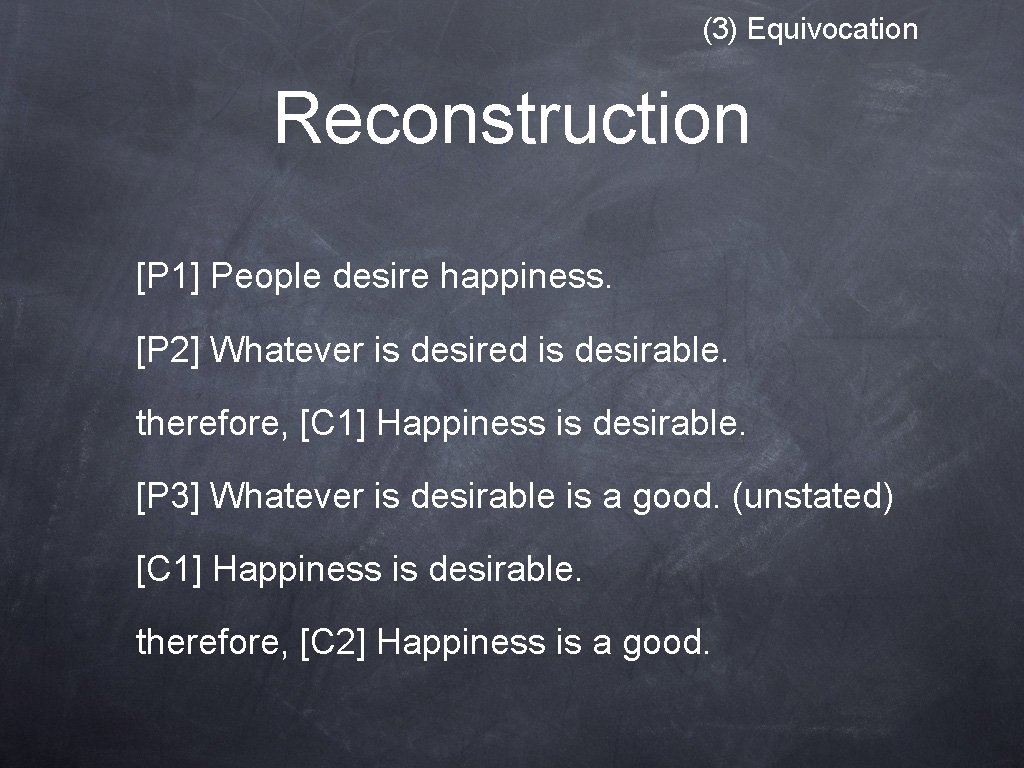 (3) Equivocation

Reconstruction

[P1] People desire happiness.

[P2] Whatever is desired is desirable.

therefore, [C1] Happiness is desirable.

[P3] Whatever is desirable is a good. (unstated)

[C1] Happiness is desirable.

therefore, [C2] Happiness is a good.